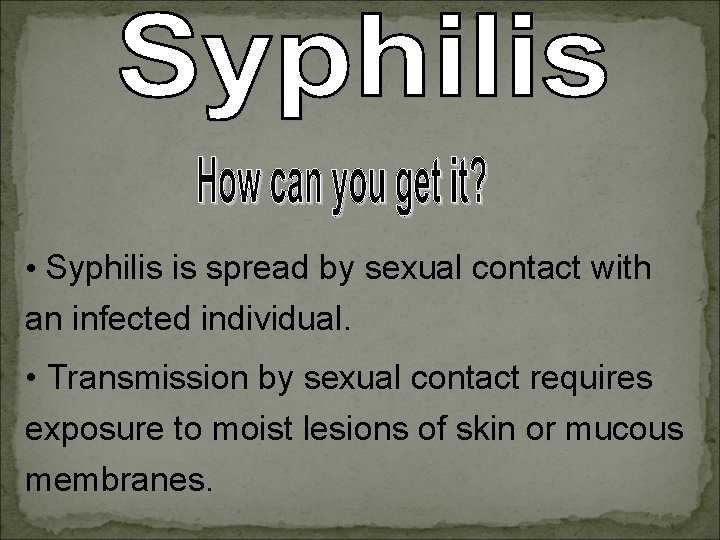 Syphilis

How can you get it?

• Syphilis is spread by sexual contact with an infected individual.

• Transmission by sexual contact requires exposure to moist lesions of skin or mucous membranes.